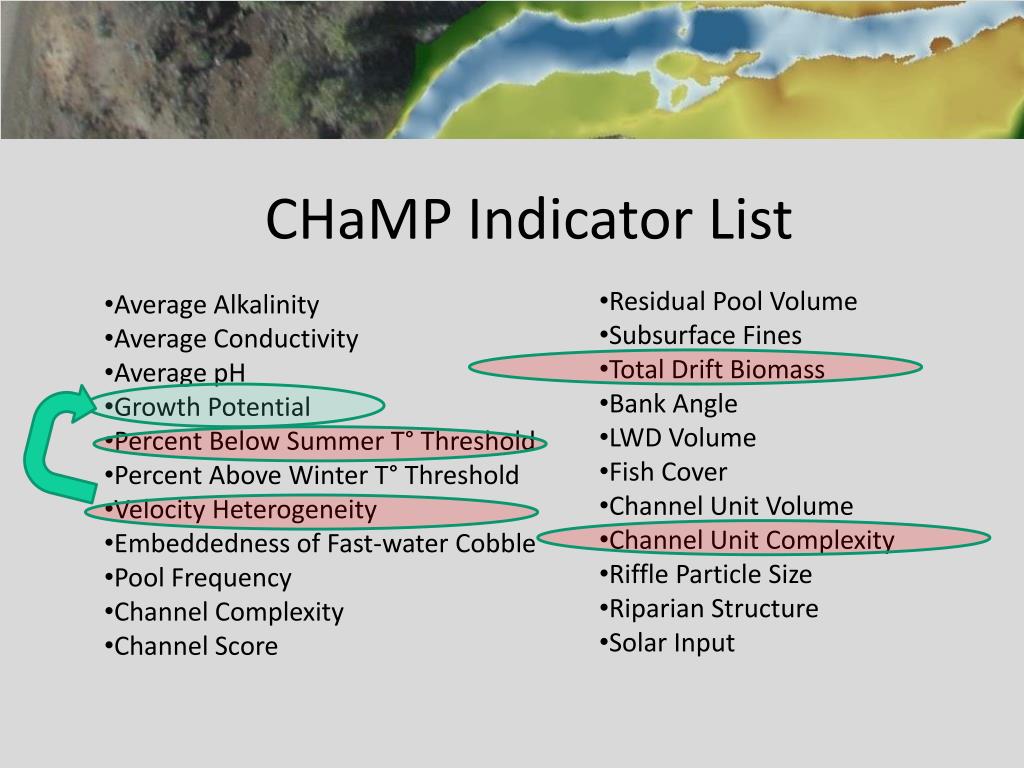 CHaMP Indicator List

•Average Alkalinity
•Average Conductivity
•Average pH
•Growth Potential
•Percent Below Summer T° Threshold
•Percent Above Winter T° Threshold
•Velocity Heterogeneity
•Embeddedness of Fast-water Cobble
•Pool Frequency
•Channel Complexity
•Channel Score

•Residual Pool Volume
•Subsurface Fines
•Total Drift Biomass
•Bank Angle
•LWD Volume
•Fish Cover
•Channel Unit Volume
•Channel Unit Complexity
•Riffle Particle Size
•Riparian Structure
•Solar Input